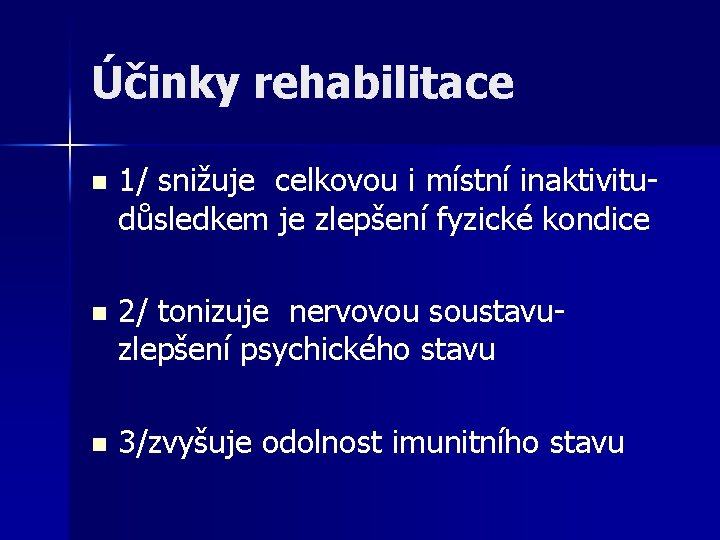 Účinky rehabilitace

1/ snižuje celkovou i místní inaktivitu- důsledkem je zlepšení fyzické kondice

2/ tonizuje nervovou soustavu- zlepšení psychického stavu

3/zvyšuje odolnost imunitního stavu